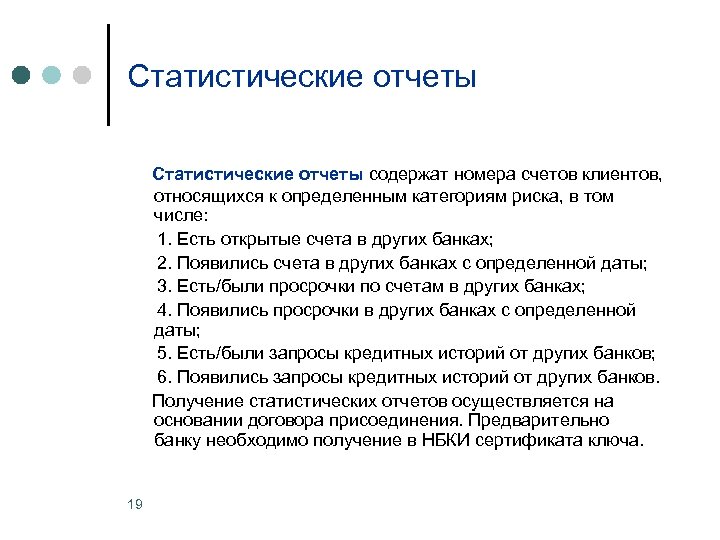 Статистические отчеты

Статистические отчеты содержат номера счетов клиентов, относящихся к определенным категориям риска, в том числе:

1. Есть открытые счета в других банках;

2. Появились счета в других банках с определенной даты;

3. Есть/были просрочки по счетам в других банках;

4. Появились просрочки в других банках с определенной даты;

5. Есть/были запросы кредитных историй от других банков;

6. Появились запросы кредитных историй от других банков.

Получение статистических отчетов осуществляется на основании договора присоединения. Предварительно банку необходимо получение в НБКИ сертификата ключа.

19